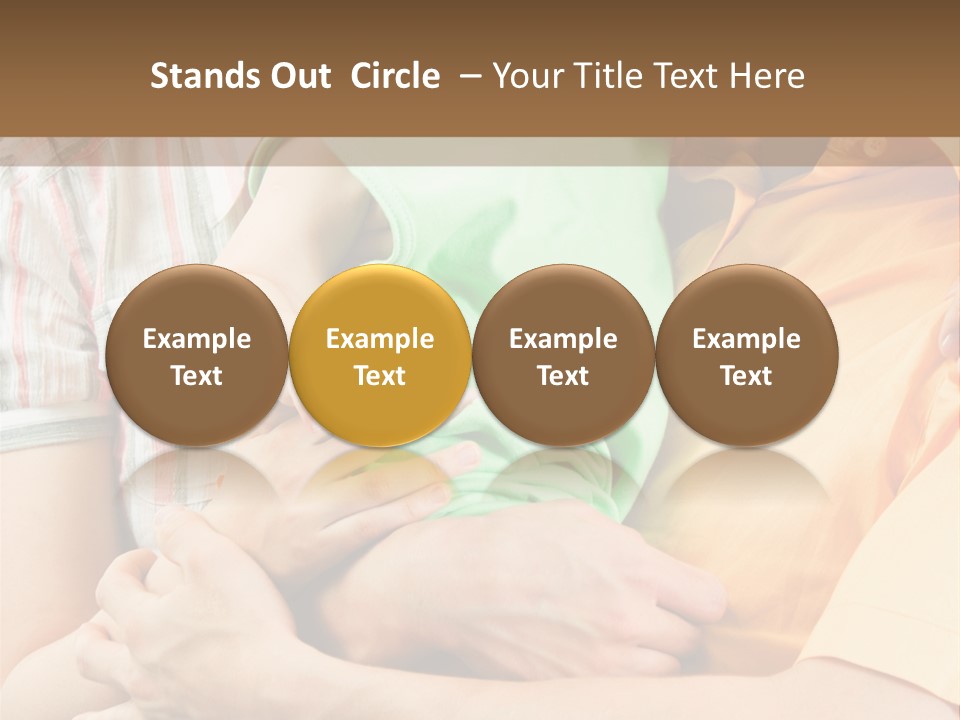 Stands Out Circle – Your Title Text Here

Example Text

Example Text

Example Text

Example Text